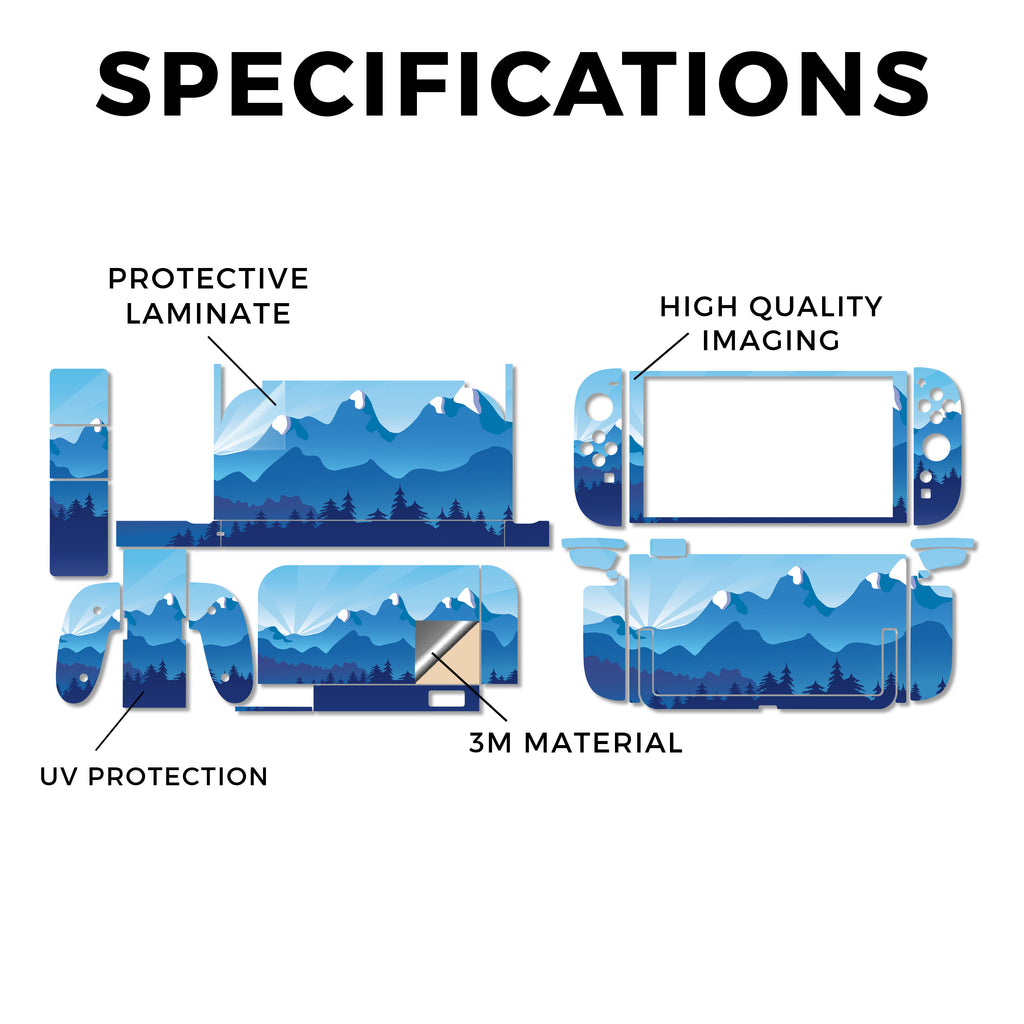 SPECIFICATIONS

PROTECTIVE LAMINATE

HIGH QUALITY IMAGING

3M MATERIAL

UV PROTECTION